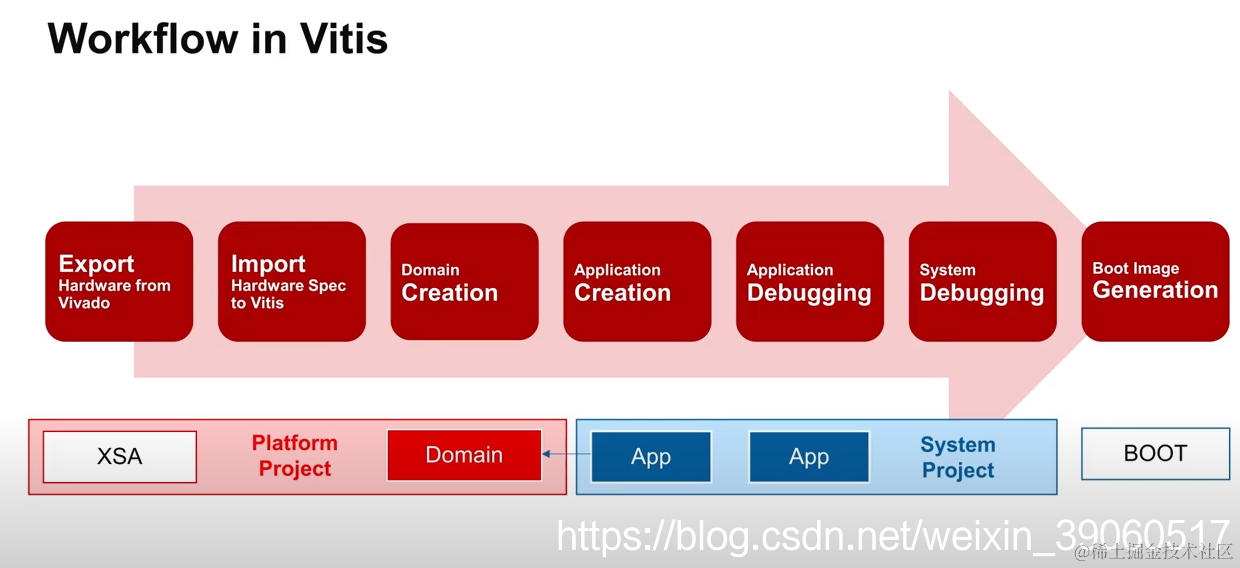 Workflow in Vitis

Export
Hardware from Vivado

Import
Hardware Spec to Vitis

Domain
Creation

Application
Creation

Application
Debugging

System
Debugging

Boot Image
Generation

XSA

Platform Project

Domain

App

App

System Project

BOOT

https://blog.csdn.net/weixin_39060517

@稀土掘金技术社区